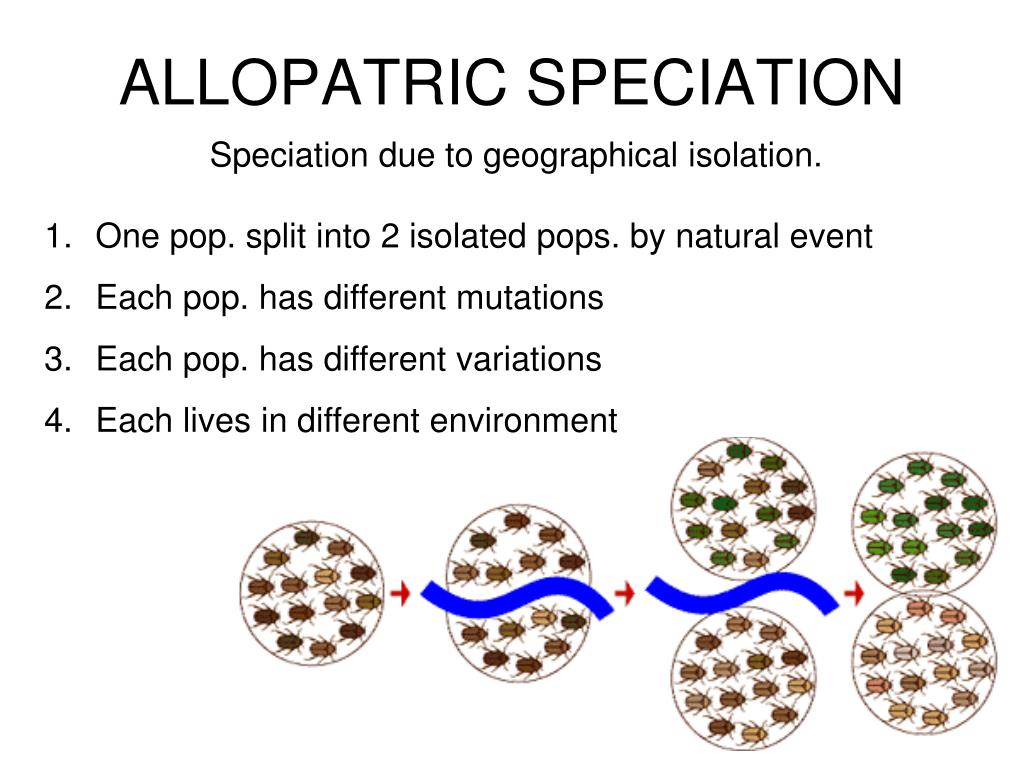 ALLOPATRIC SPECIATION

Speciation due to geographical isolation.

1. One pop. split into 2 isolated pops. by natural event
2. Each pop. has different mutations
3. Each pop. has different variations
4. Each lives in different environment